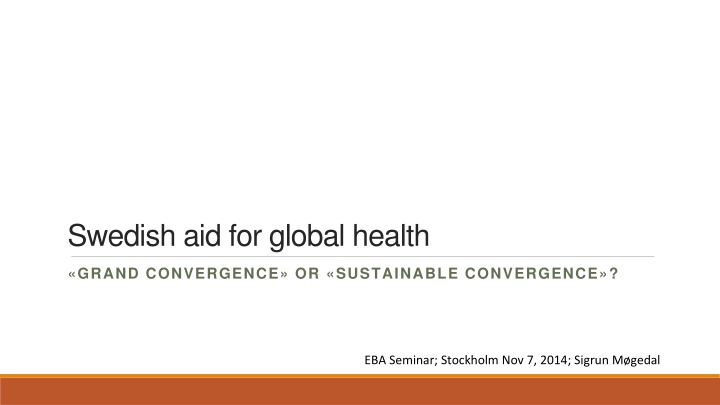 Swedish aid for global health

«GRAND CONVERGENCE» OR «SUSTAINABLE CONVERGENCE»?

EBA Seminar; Stockholm Nov 7, 2014; Sigrun Møgedal